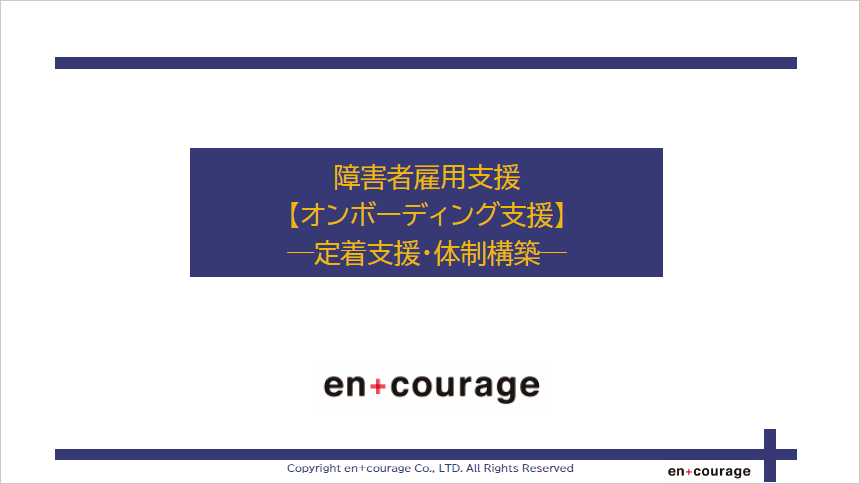 障害者雇用支援
【オンボーディング支援】
―定着支援・体制構築―

en+courage

Copyright en+courage Co., LTD. All Rights Reserved

en+courage